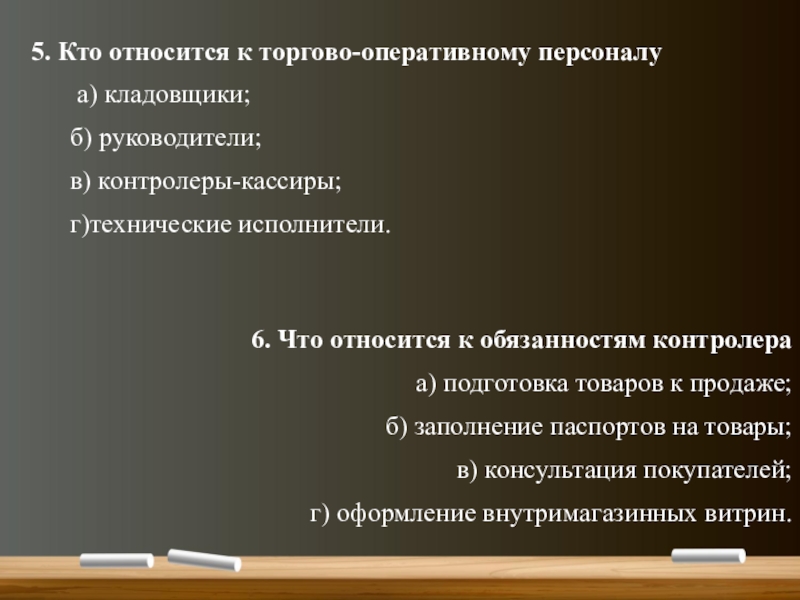 5. Кто относится к торгово-оперативному персоналу

а) кладовщики;

б) руководители;

в) контролеры-кассиры;

г)технические исполнители.

6. Что относится к обязанностям контролера

а) подготовка товаров к продаже;

б) заполнение паспортов на товары;

в) консультация покупателей;

г) оформление внутримагазинных витрин.